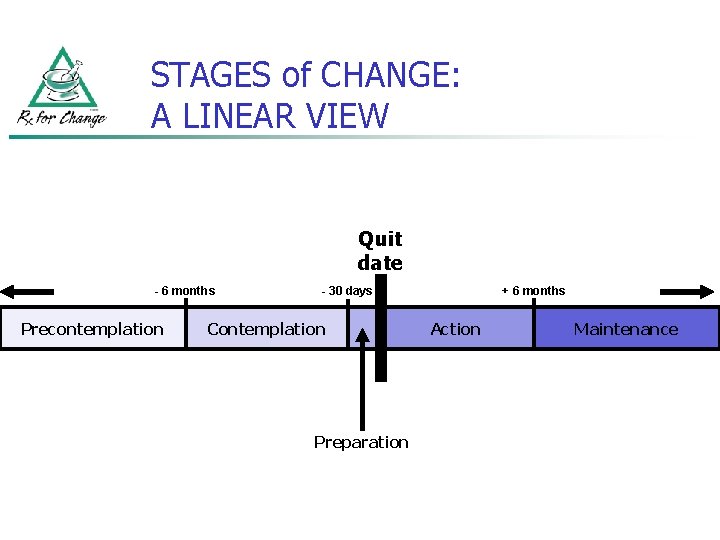 Rx for Change

STAGES of CHANGE: A LINEAR VIEW

Quit date

- 6 months

- 30 days

+ 6 months

Precontemplation

Contemplation

Action

Maintenance

Preparation